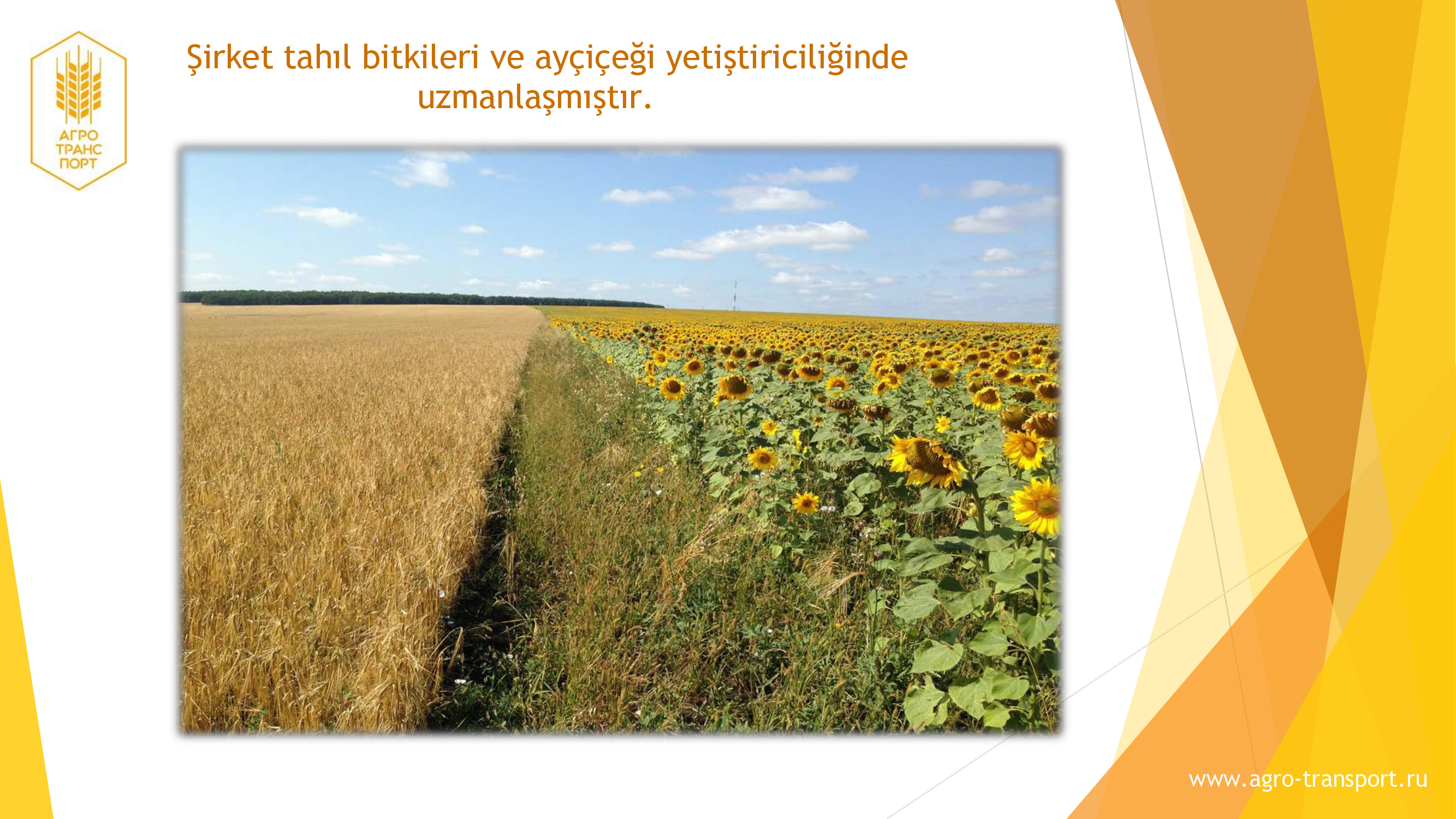 АГРО
ТРАНС
ПОРТ

Şirket tahıl bitkileri ve ayçiçeği yetiştiriciliğinde uzmanlaşmıştır.

www.agro-transport.ru